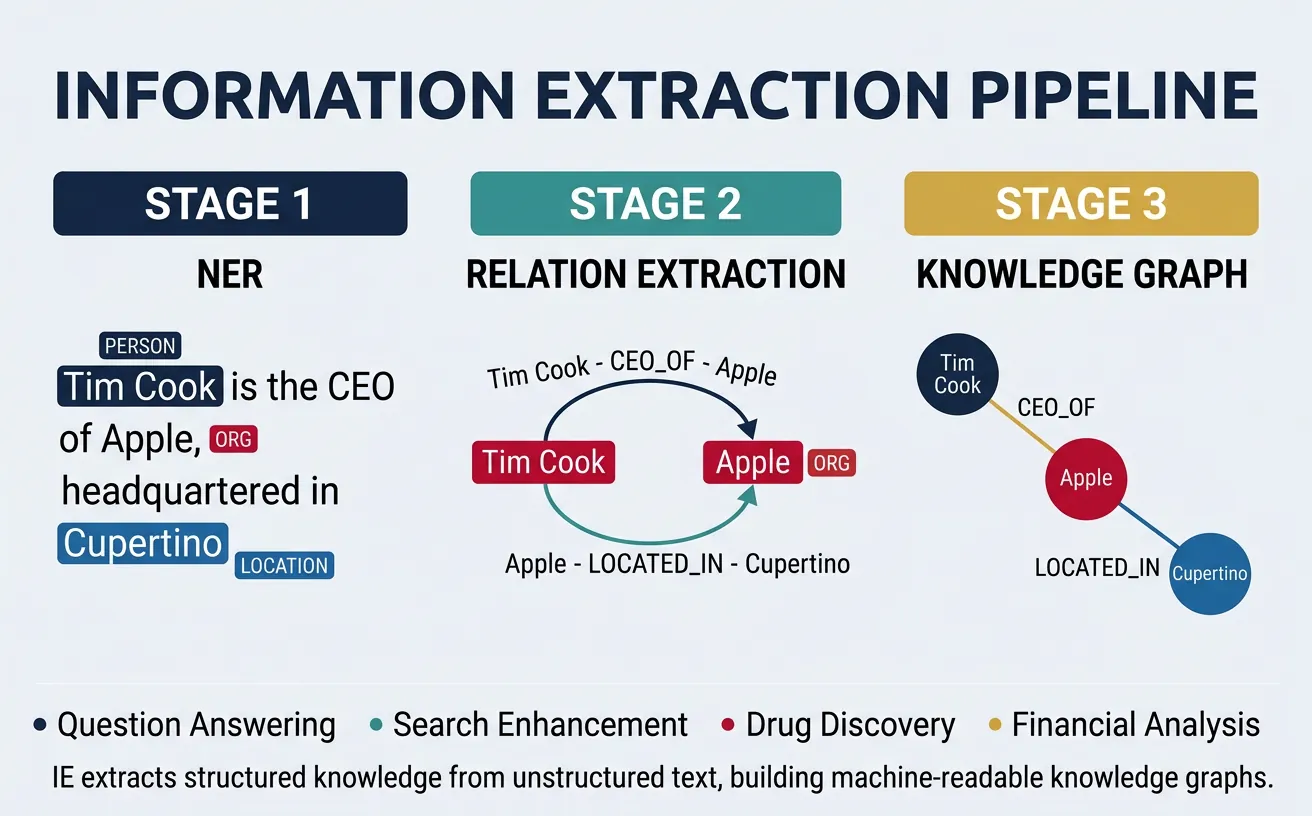 INFORMATION EXTRACTION PIPELINE

STAGE 1

NER

PERSON
Tim Cook is the CEO of Apple, ORG headquartered in Cupertino LOCATION

STAGE 2

RELATION EXTRACTION

Tim Cook - CEO_OF - Apple

Tim Cook

Apple ORG

Apple - LOCATED_IN - Cupertino

STAGE 3

KNOWLEDGE GRAPH

Tim Cook

CEO_OF

Apple

LOCATED_IN

Cupertino

• Question Answering • Search Enhancement • Drug Discovery • Financial Analysis

IE extracts structured knowledge from unstructured text, building machine-readable knowledge graphs.